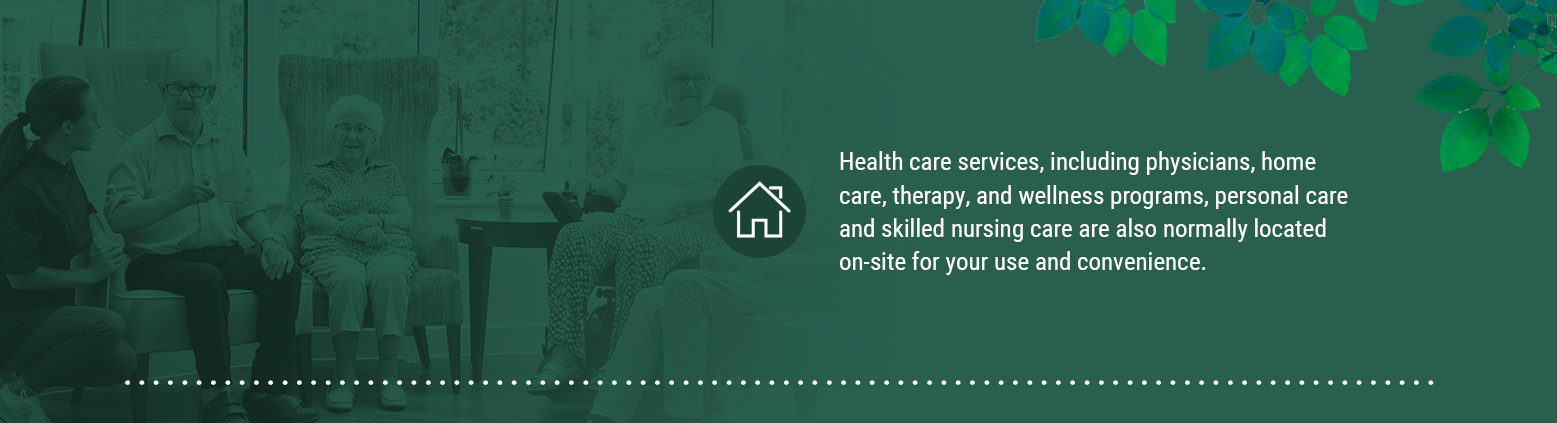 Health care services, including physicians, home care, therapy, and wellness programs, personal care and skilled nursing care are also normally located on-site for your use and convenience.